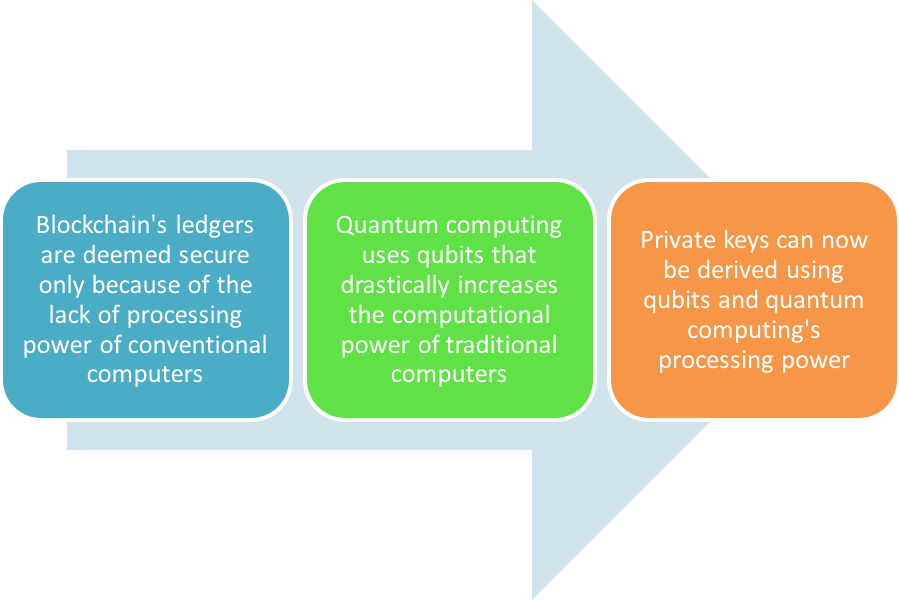 Blockchain's ledgers are deemed secure only because of the lack of processing power of conventional computers

Quantum computing uses qubits that drastically increases the computational power of traditional computers

Private keys can now be derived using qubits and quantum computing's processing power